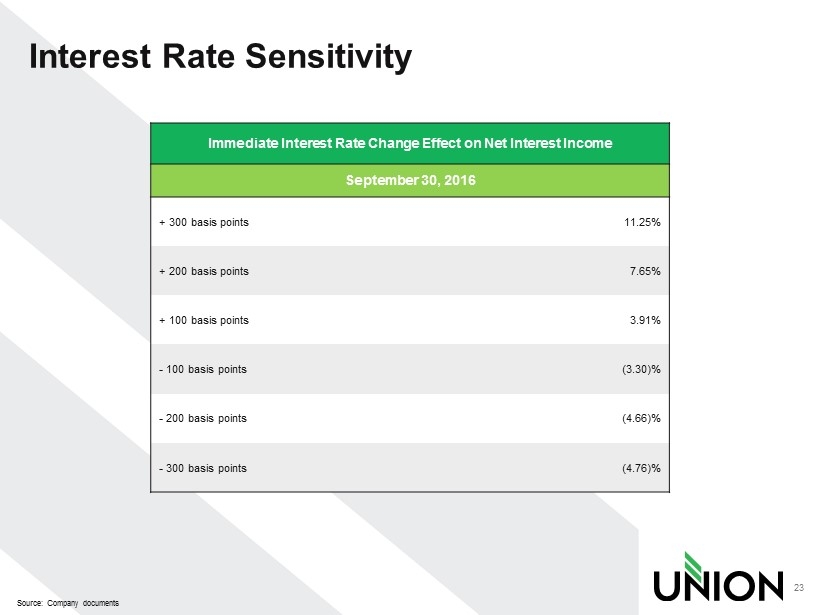 Interest Rate Sensitivity

| Immediate Interest Rate Change Effect on Net Interest Income | |
|---|---|
| September 30, 2016 | |
| + 300 basis points | 11.25% |
| + 200 basis points | 7.65% |
| + 100 basis points | 3.91% |
| - 100 basis points | (3.30)% |
| - 200 basis points | (4.66)% |
| - 300 basis points | (4.76)% |

Source: Company documents

UNION

23